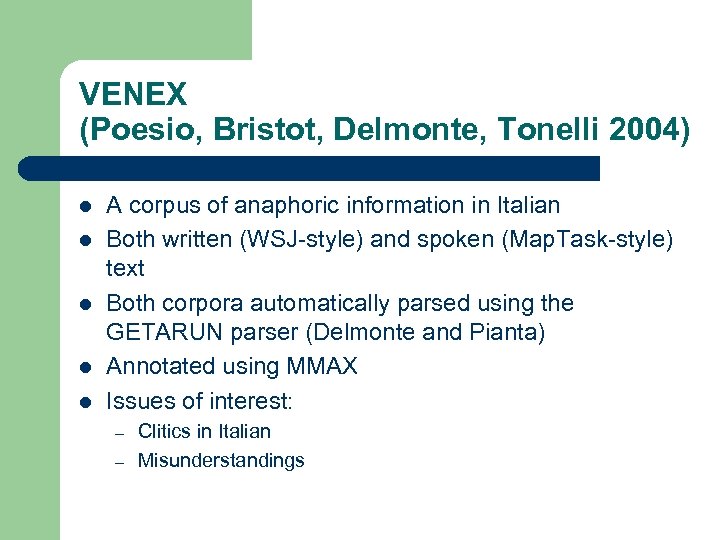 VENEX
(Poesio, Bristot, Delmonte, Tonelli 2004)

- A corpus of anaphoric information in Italian
- Both written (WSJ-style) and spoken (MapTask-style) text
- Both corpora automatically parsed using the GETARUN parser (Delmonte and Pianta)
- Annotated using MMAX
- Issues of interest:
  – Clitics in Italian
  – Misunderstandings